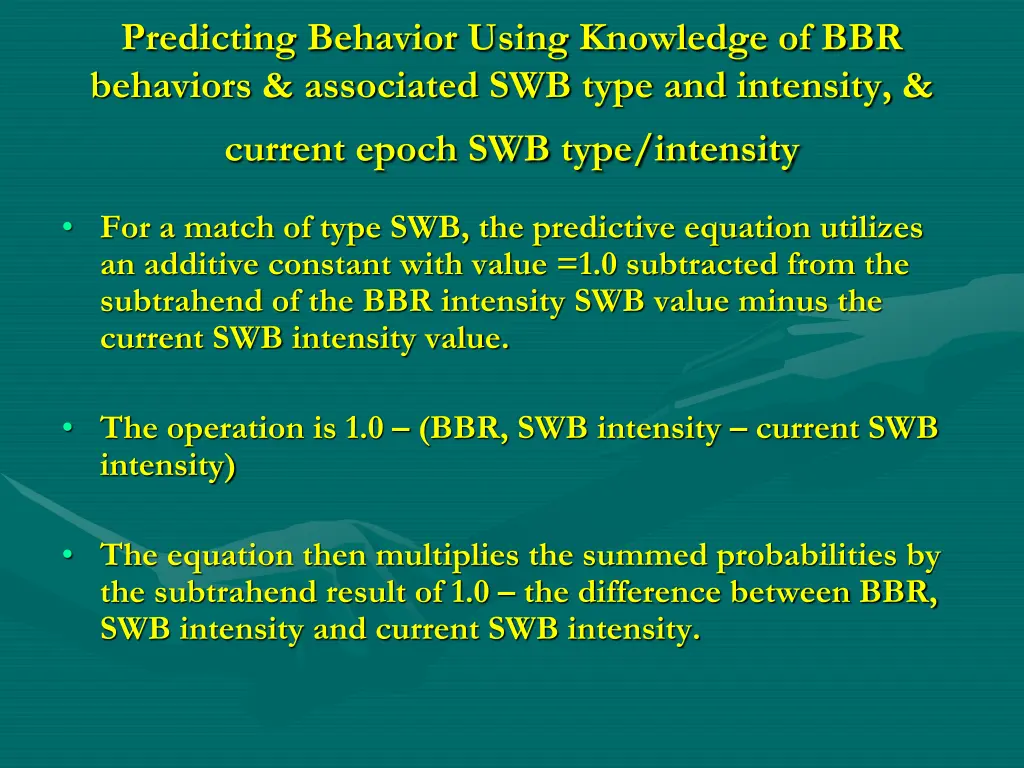 Predicting Behavior Using Knowledge of BBR behaviors & associated SWB type and intensity, & current epoch SWB type/intensity

• For a match of type SWB, the predictive equation utilizes an additive constant with value =1.0 subtracted from the subtrahend of the BBR intensity SWB value minus the current SWB intensity value.

• The operation is 1.0 – (BBR, SWB intensity – current SWB intensity)

• The equation then multiplies the summed probabilities by the subtrahend result of 1.0 – the difference between BBR, SWB intensity and current SWB intensity.